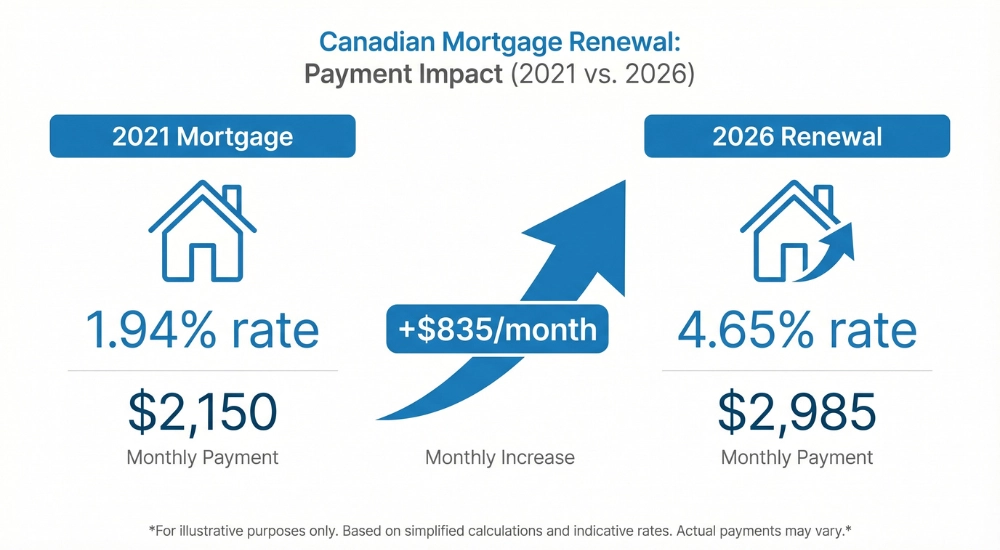 Canadian Mortgage Renewal:
Payment Impact (2021 vs. 2026)

2021 Mortgage

1.94% rate

$2,150
Monthly Payment

+$835/month

Monthly Increase

2026 Renewal

4.65% rate

$2,985
Monthly Payment

*For illustrative purposes only. Based on simplified calculations and indicative rates. Actual payments may vary.*